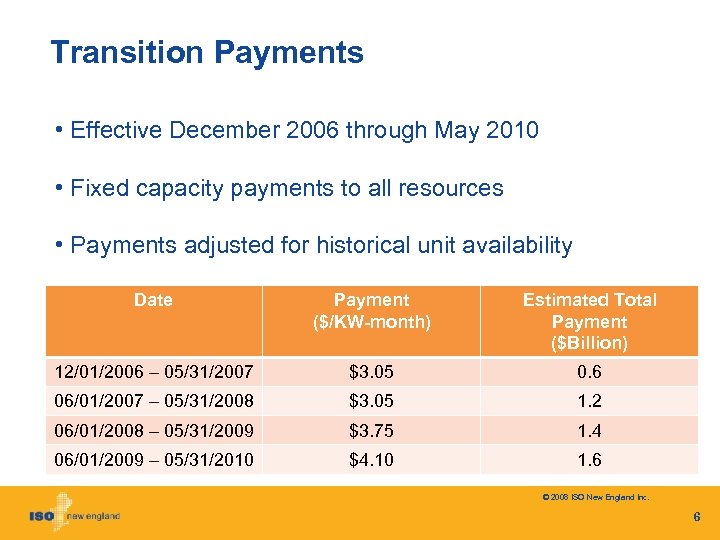 Transition Payments

• Effective December 2006 through May 2010

• Fixed capacity payments to all resources

• Payments adjusted for historical unit availability

| Date | Payment ($/KW-month) | Estimated Total Payment ($Billion) |
|---|---|---|
| 12/01/2006 – 05/31/2007 | $3.05 | 0.6 |
| 06/01/2007 – 05/31/2008 | $3.05 | 1.2 |
| 06/01/2008 – 05/31/2009 | $3.75 | 1.4 |
| 06/01/2009 – 05/31/2010 | $4.10 | 1.6 |

© 2008 ISO New England Inc.

ISO new england

6